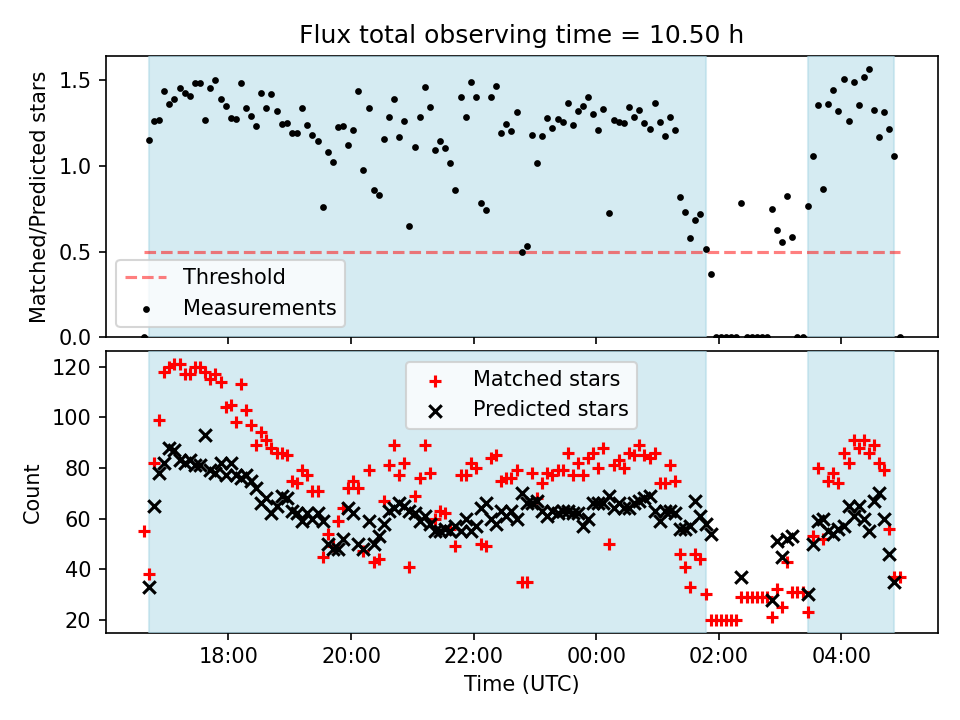 Flux total observing time = 10.50 h

Matched/Predicted stars

1.5
1.0
0.5
0.0

Threshold
Measurements

Count

120
100
80
60
40
20

Matched stars
Predicted stars

18:00
20:00
22:00
00:00
02:00
04:00

Time (UTC)